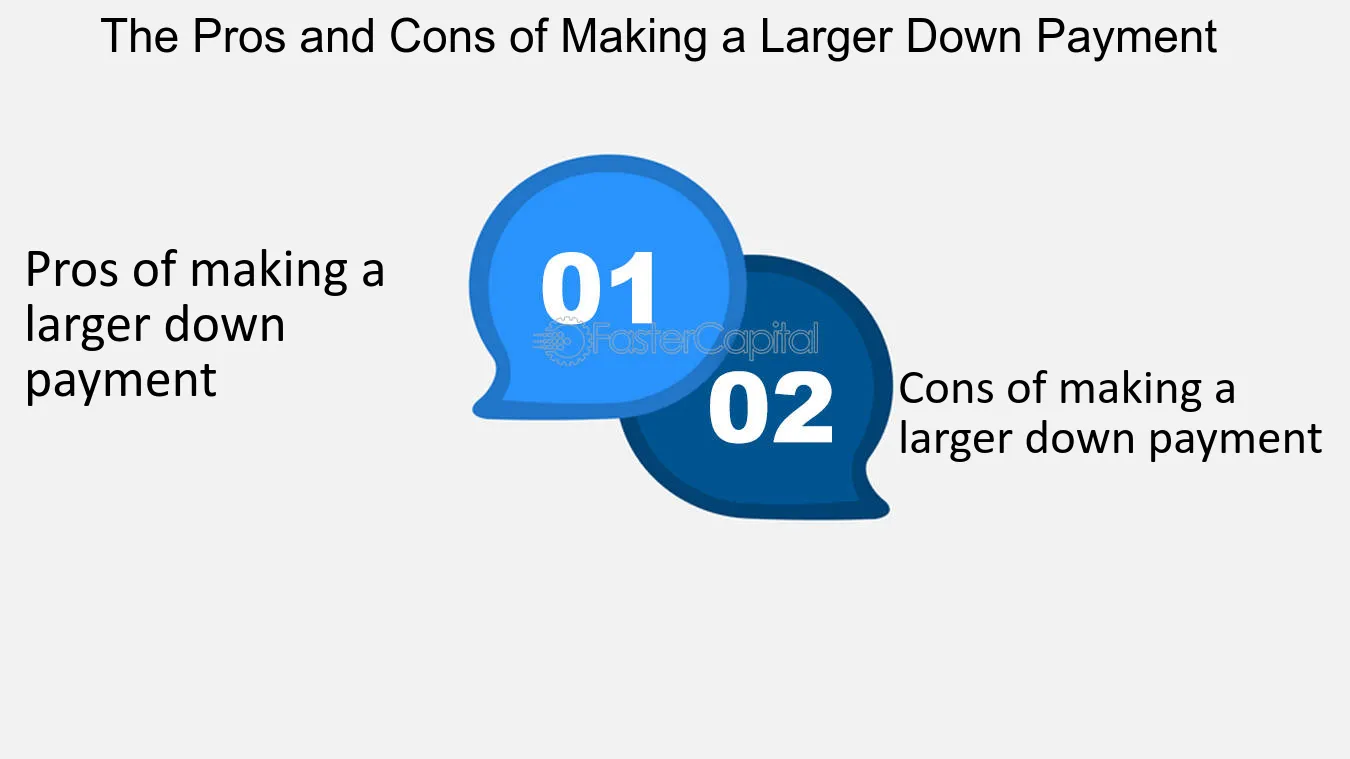 The Pros and Cons of Making a Larger Down Payment

Pros of making a larger down payment

01

02

Cons of making a larger down payment

FasterCapital